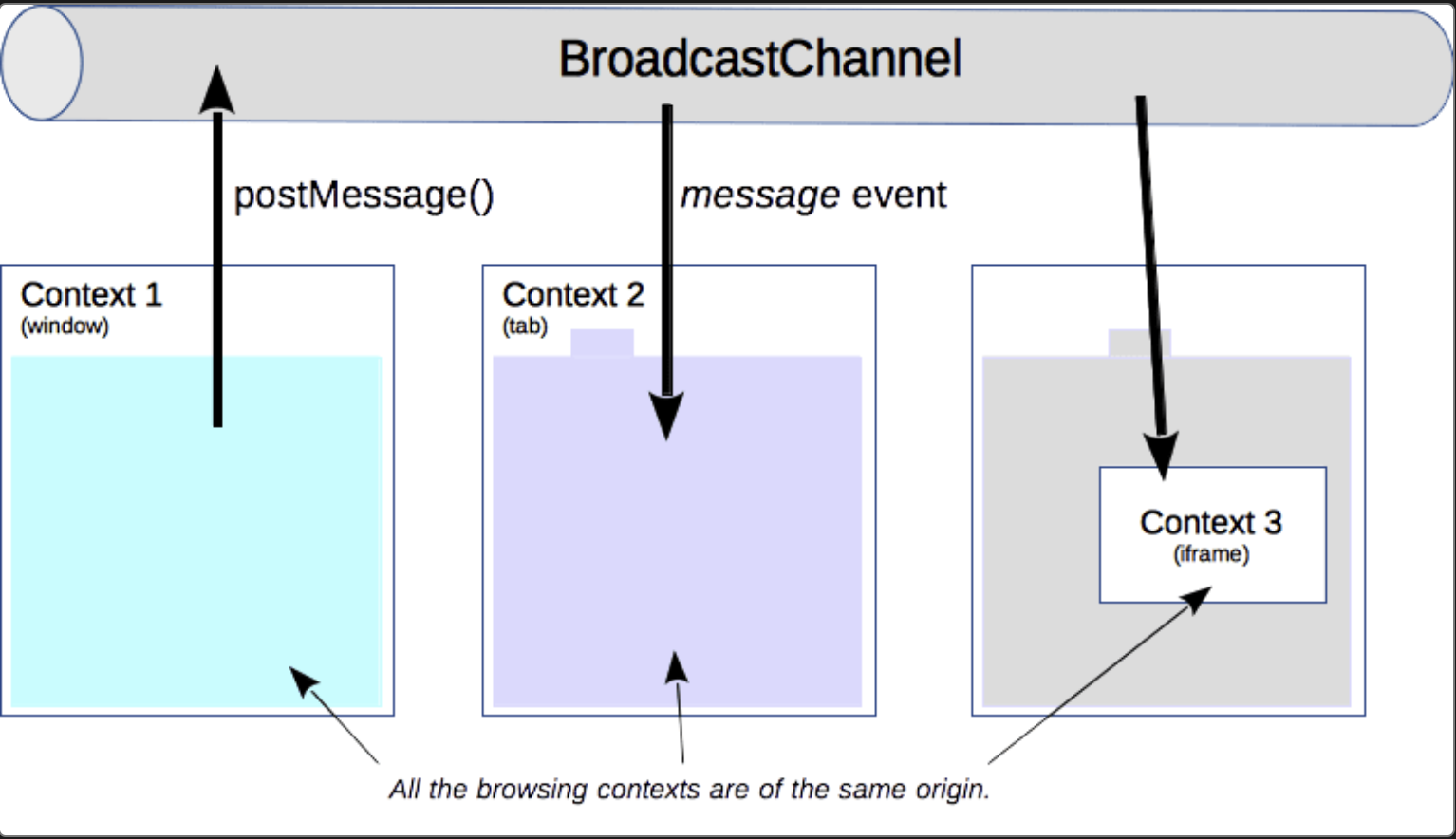 BroadcastChannel

postMessage()

message event

Context 1
(window)

Context 2
(tab)

Context 3
(iframe)

All the browsing contexts are of the same origin.